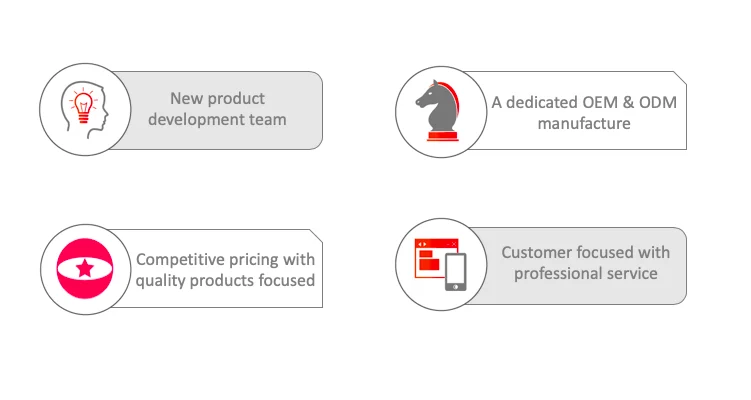 New product development team

A dedicated OEM & ODM manufacture

Competitive pricing with quality products focused

Customer focused with professional service